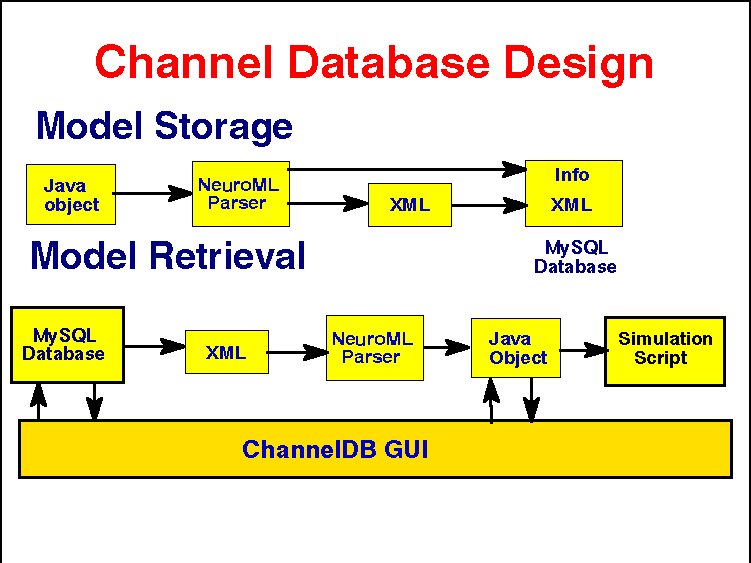 Channel Database Design

Model Storage

Java object

NeuroML Parser

XML

Info

XML

MySQL Database

Model Retrieval

MySQL Database

XML

NeuroML Parser

Java Object

Simulation Script

ChannelDB GUI